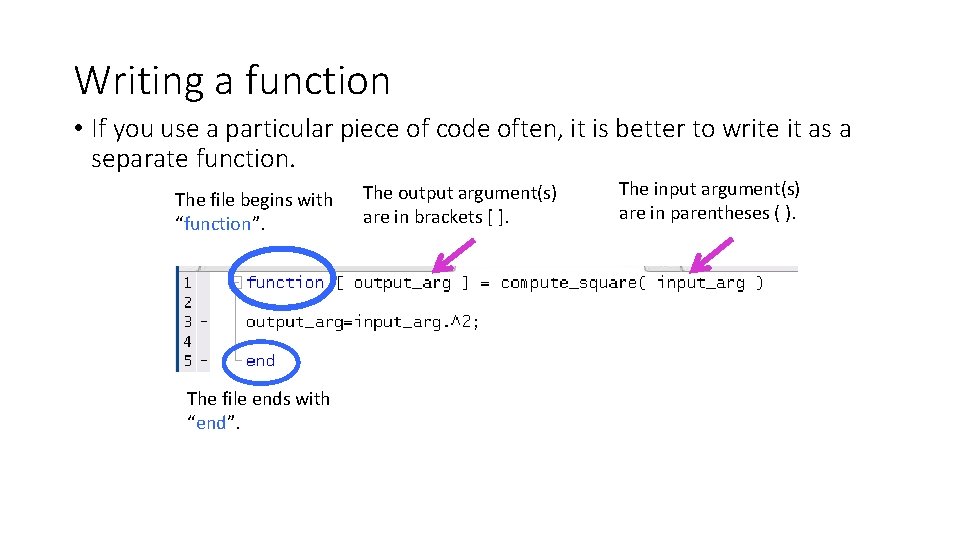 Writing a function

• If you use a particular piece of code often, it is better to write it as a separate function.

The file begins with “function”.

The output argument(s) are in brackets [ ].

The input argument(s) are in parentheses ( ).

1 function [ output_arg ] = compute_square( input_arg )
2
3 - output_arg=input_arg.^2;
4
5 - end

The file ends with “end”.